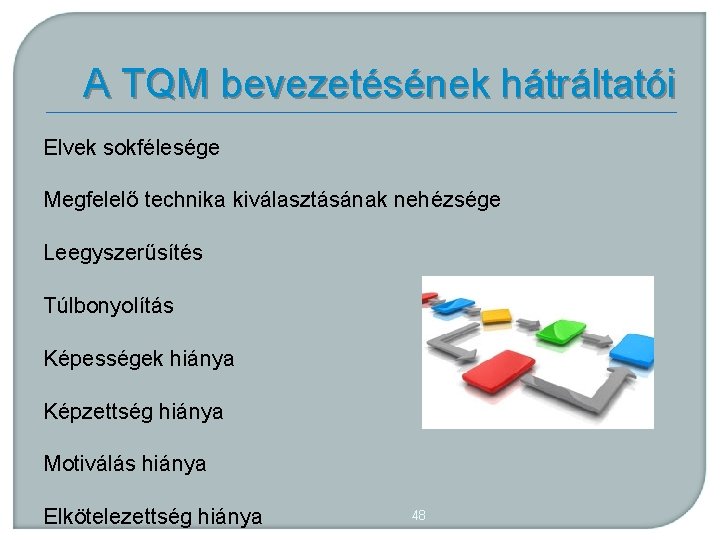 A TQM bevezetésének hátráltatói

Elvek sokfélesége

Megfelelő technika kiválasztásának nehézsége

Leegyszerűsítés

Túlbonyolítás

Képességek hiánya

Képzettség hiánya

Motiválás hiánya

Elkötelezettség hiánya

48